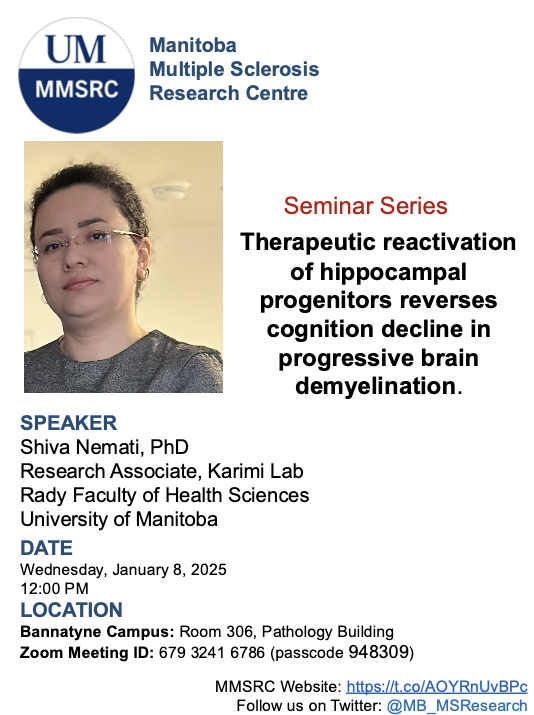 UM
MMSRC

Manitoba
Multiple Sclerosis
Research Centre

Seminar Series

Therapeutic reactivation of hippocampal progenitors reverses cognition decline in progressive brain demyelination.

SPEAKER
Shiva Nemati, PhD
Research Associate, Karimi Lab
Rady Faculty of Health Sciences
University of Manitoba

DATE
Wednesday, January 8, 2025
12:00 PM

LOCATION
Bannatyne Campus: Room 306, Pathology Building
Zoom Meeting ID: 679 3241 6786 (passcode 948309)

MMSRC Website: https://t.co/AOYRnUvBPc
Follow us on Twitter: @MB_MSResearch